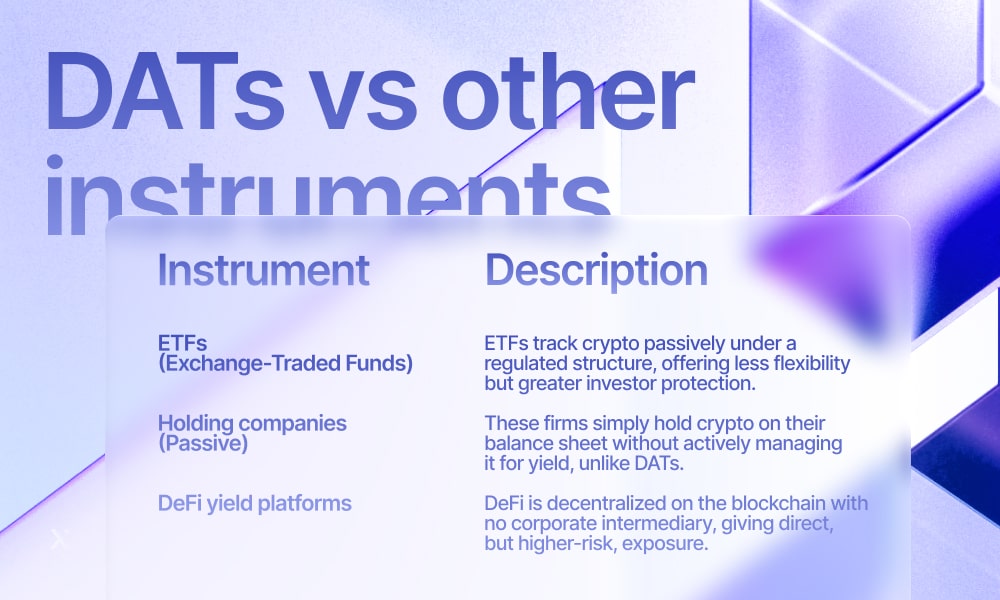 DATs vs other instruments

| Instrument | Description |
|---|---|
| ETFs (Exchange-Traded Funds) | ETFs track crypto passively under a regulated structure, offering less flexibility but greater investor protection. |
| Holding companies (Passive) | These firms simply hold crypto on their balance sheet without actively managing it for yield, unlike DATs. |
| DeFi yield platforms | DeFi is decentralized on the blockchain with no corporate intermediary, giving direct, but higher-risk, exposure. |